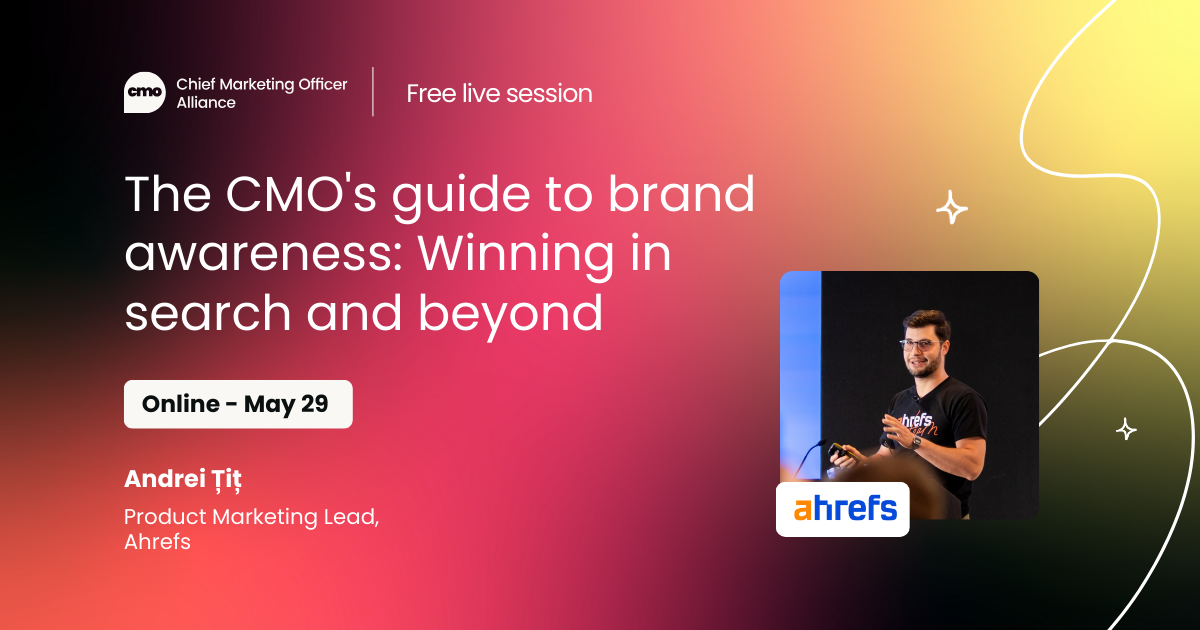 cmo Chief Marketing Officer Alliance

Free live session

The CMO's guide to brand awareness: Winning in search and beyond

Online - May 29

Andrei Țiț

Product Marketing Lead, Ahrefs

ahrefs

ahrefs